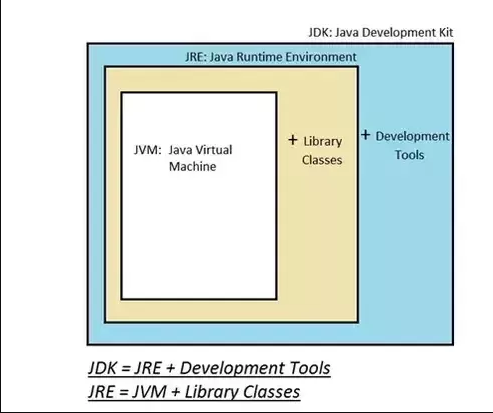 JDK: Java Development Kit

JRE: Java Runtime Environment

JVM: Java Virtual Machine

+ Library Classes

+ Development Tools

JDK = JRE + Development Tools
JRE = JVM + Library Classes